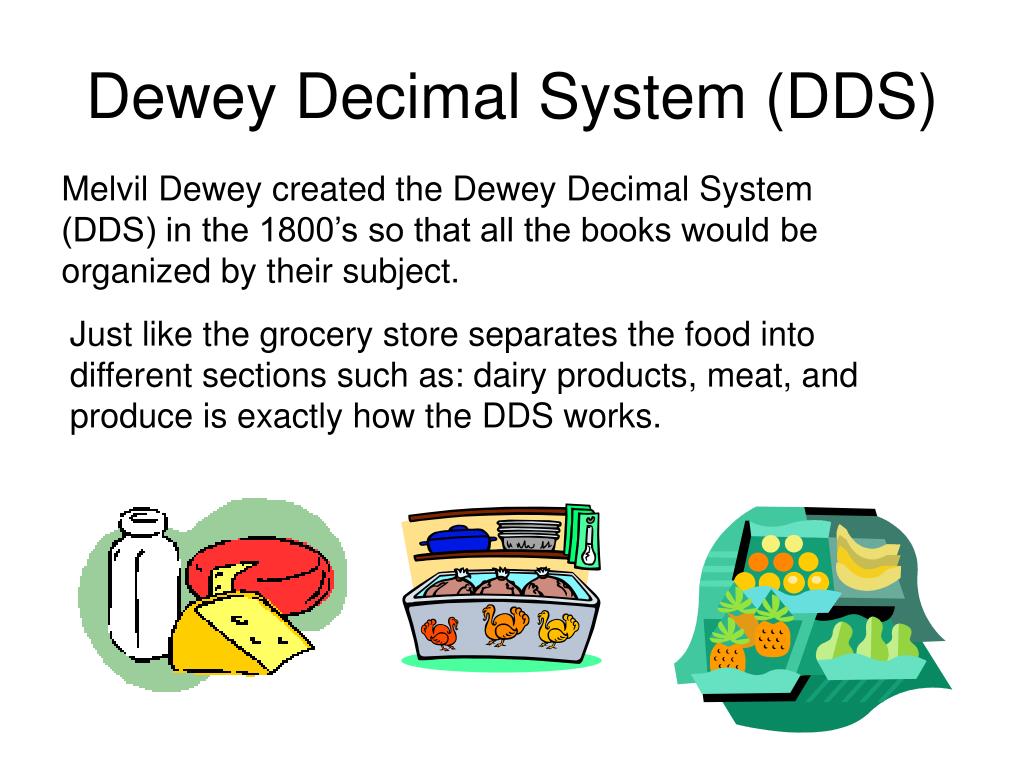 Dewey Decimal System (DDS)

Melvil Dewey created the Dewey Decimal System (DDS) in the 1800’s so that all the books would be organized by their subject.

Just like the grocery store separates the food into different sections such as: dairy products, meat, and produce is exactly how the DDS works.